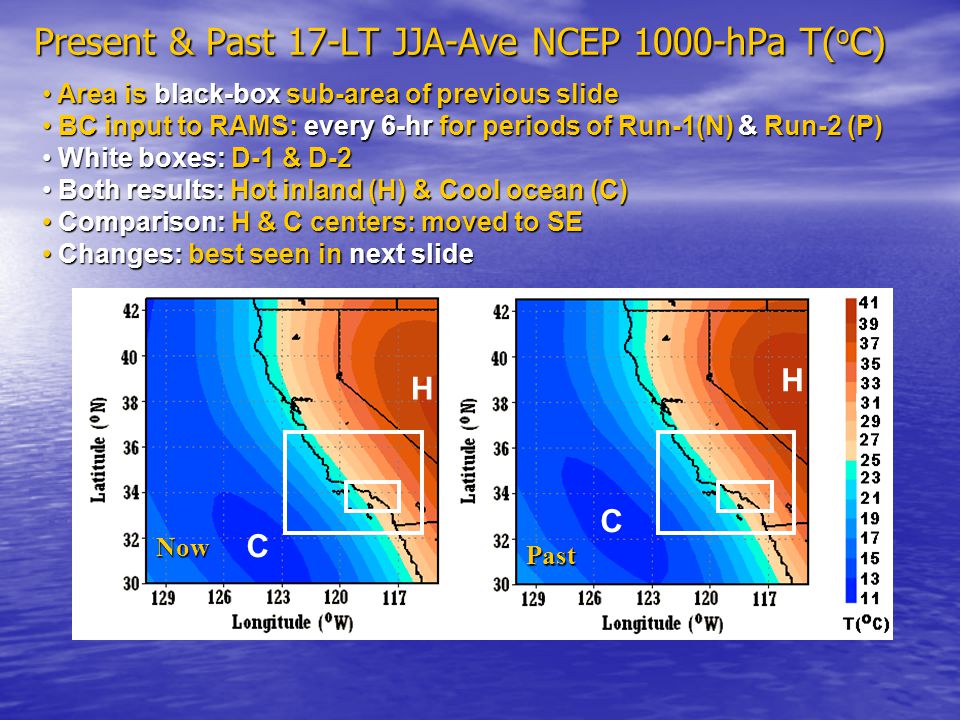 Present & Past 17-LT JJA-Ave NCEP 1000-hPa T($^o$C)

• Area is black-box sub-area of previous slide
• BC input to RAMS: every 6-hr for periods of Run-1(N) & Run-2 (P)
• White boxes: D-1 & D-2
• Both results: Hot inland (H) & Cool ocean (C)
• Comparison: H & C centers: moved to SE
• Changes: best seen in next slide

42
40
38
36
34
32
30
Latitude ($^o$N)
H
C
Now
129 126 123 120 117
Longitude ($^o$W)

42
40
38
36
34
32
30
Latitude ($^o$N)
H
C
Past
129 126 123 120 117
Longitude ($^o$W)

41
39
37
35
33
31
29
27
25
23
21
19
17
15
13
11
T($^o$C)